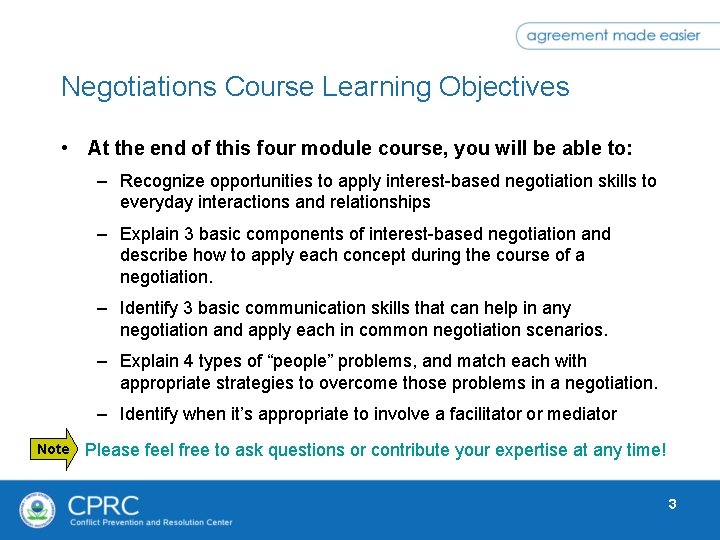 agreement made easier

Negotiations Course Learning Objectives

• At the end of this four module course, you will be able to:

– Recognize opportunities to apply interest-based negotiation skills to everyday interactions and relationships

– Explain 3 basic components of interest-based negotiation and describe how to apply each concept during the course of a negotiation.

– Identify 3 basic communication skills that can help in any negotiation and apply each in common negotiation scenarios.

– Explain 4 types of “people” problems, and match each with appropriate strategies to overcome those problems in a negotiation.

– Identify when it’s appropriate to involve a facilitator or mediator

Note Please feel free to ask questions or contribute your expertise at any time!

CPRC
Conflict Prevention and Resolution Center

3